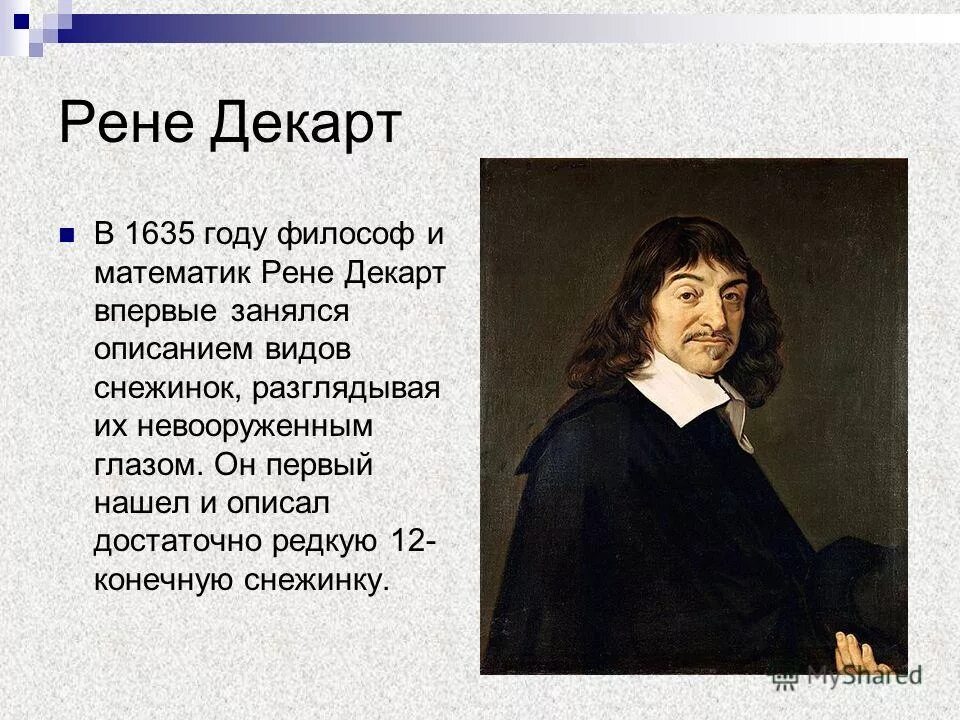 Рене Декарт

В 1635 году философ и математик Рене Декарт впервые занялся описанием видов снежинок, разглядывая их невооруженным глазом. Он первый нашел и описал достаточно редкую 12-конечную снежинку.

MyShared